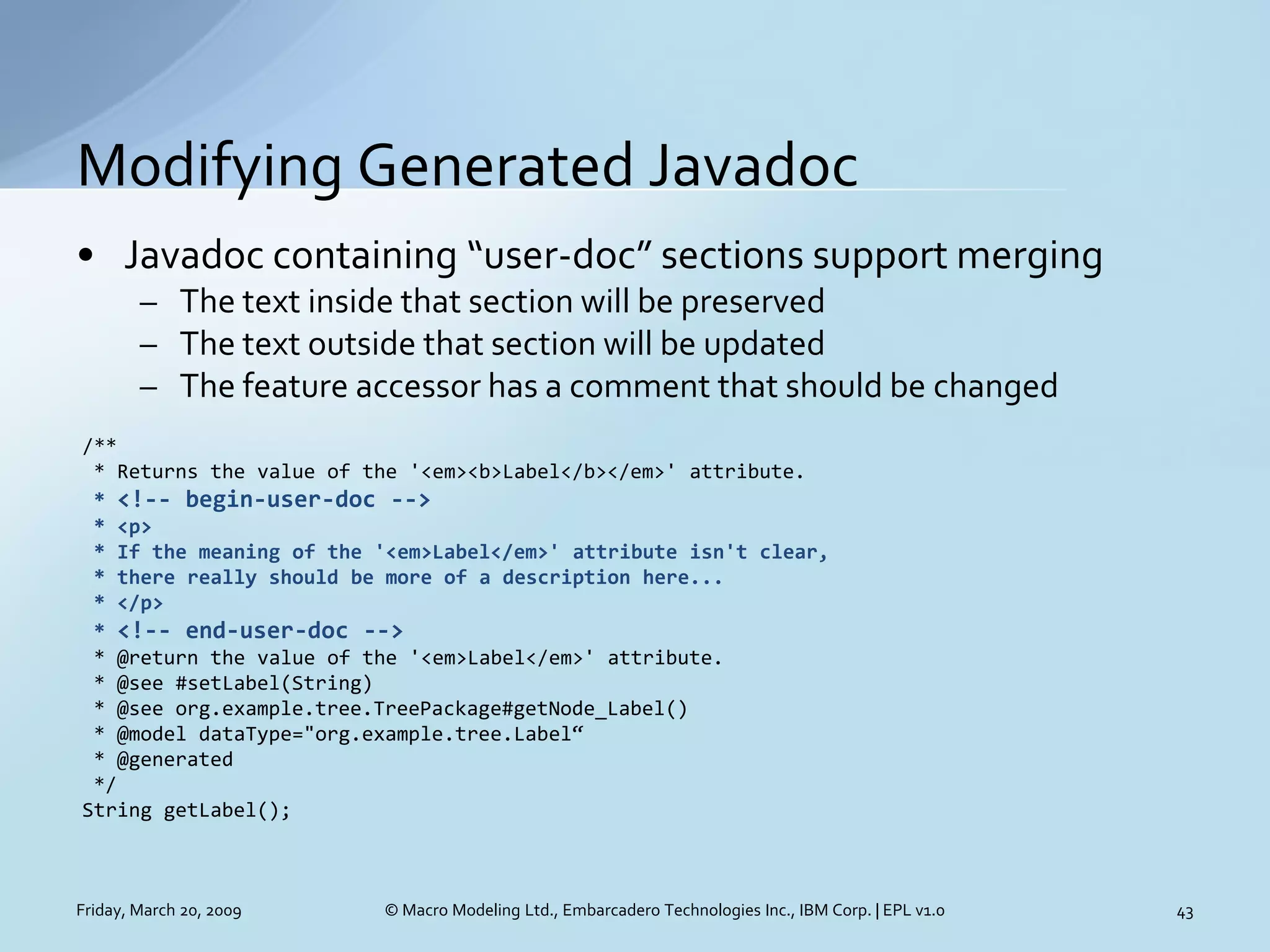 Modifying Generated Javadoc

• Javadoc containing “user-doc” sections support merging
– The text inside that section will be preserved
– The text outside that section will be updated
– The feature accessor has a comment that should be changed

/**
 * Returns the value of the '<em><b>Label</b></em>' attribute.
 * <!-- begin-user-doc -->
 * <p>
 * If the meaning of the '<em>Label</em>' attribute isn't clear,
 * there really should be more of a description here...
 * </p>
 * <!-- end-user-doc -->
 * @return the value of the '<em>Label</em>' attribute.
 * @see #setLabel(String)
 * @see org.example.tree.TreePackage#getNode_Label()
 * @model dataType="org.example.tree.Label“
 * @generated
 */
String getLabel();

Friday, March 20, 2009 © Macro Modeling Ltd., Embarcadero Technologies Inc., IBM Corp. | EPL v1.0 43